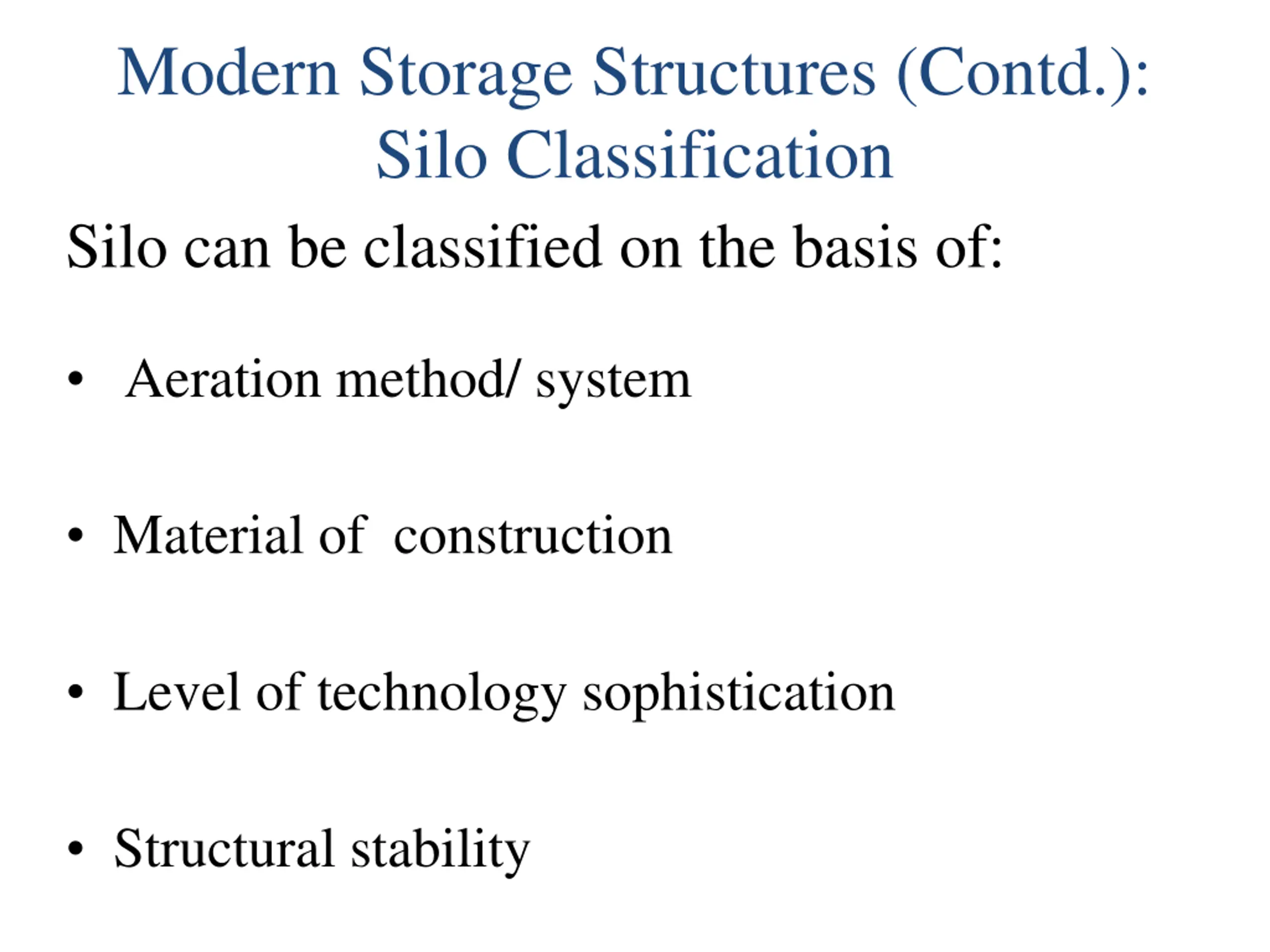 Modern Storage Structures (Contd.):
Silo Classification

Silo can be classified on the basis of:

• Aeration method/ system

• Material of construction

• Level of technology sophistication

• Structural stability